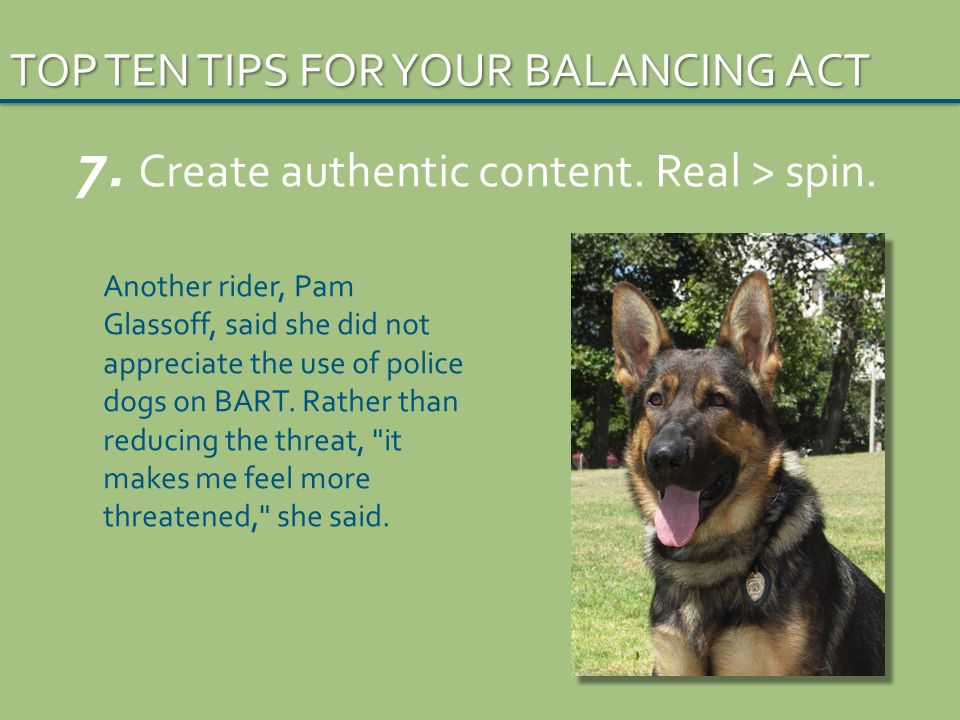 TOP TEN TIPS FOR YOUR BALANCING ACT

7. Create authentic content. Real > spin.

Another rider, Pam Glassoff, said she did not appreciate the use of police dogs on BART. Rather than reducing the threat, "it makes me feel more threatened," she said.